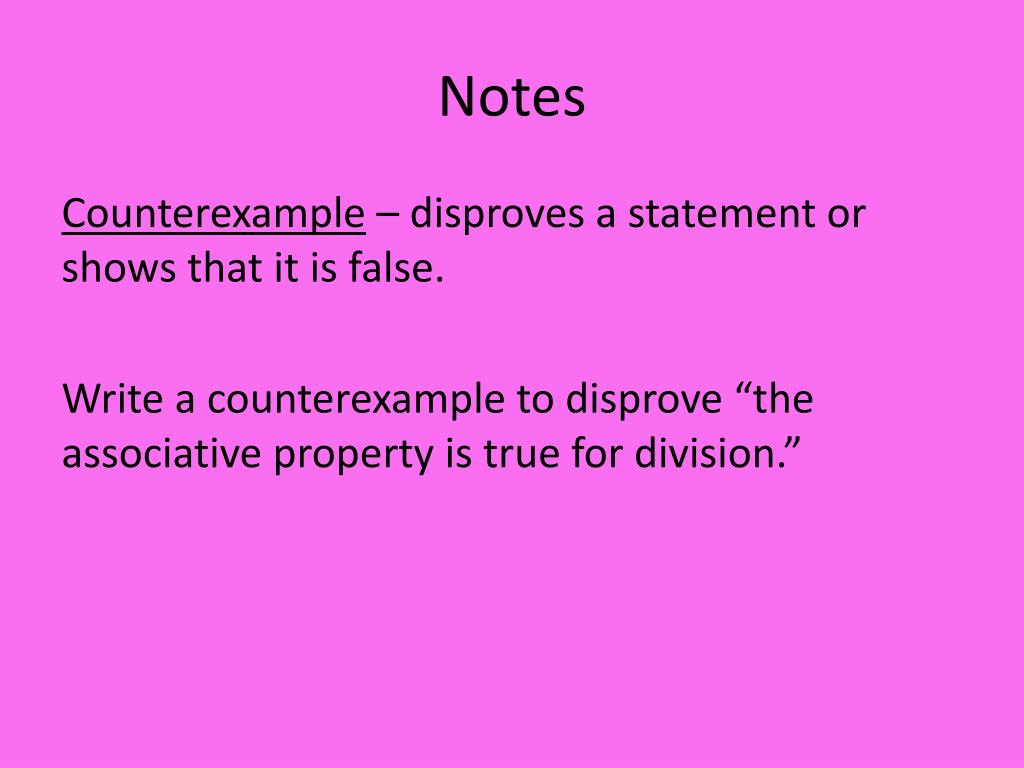 Notes

Counterexample – disproves a statement or shows that it is false.

Write a counterexample to disprove “the associative property is true for division.”